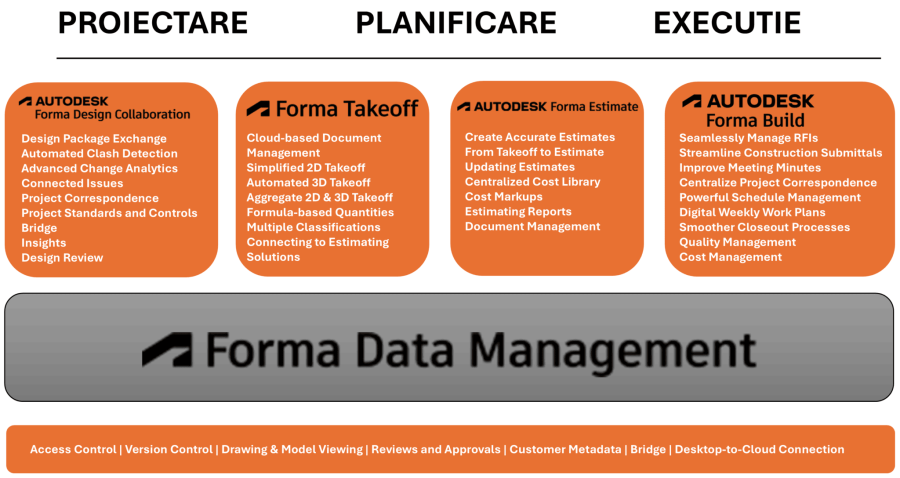 PROIECTARE PLANIFICARE EXECUTIE

AUTODESK
Forma Design Collaboration

Design Package Exchange
Automated Clash Detection
Advanced Change Analytics
Connected Issues
Project Correspondence
Project Standards and Controls
Bridge
Insights
Design Review

Forma Takeoff

Cloud-based Document Management
Simplified 2D Takeoff
Automated 3D Takeoff
Aggregate 2D & 3D Takeoff
Formula-based Quantities
Multiple Classifications
Connecting to Estimating Solutions

AUTODESK Forma Estimate

Create Accurate Estimates
From Takeoff to Estimate
Updating Estimates
Centralized Cost Library
Cost Markups
Estimating Reports
Document Management

AUTODESK
Forma Build

Seamlessly Manage RFIs
Streamline Construction Submittals
Improve Meeting Minutes
Centralize Project Correspondence
Powerful Schedule Management
Digital Weekly Work Plans
Smoother Closeout Processes
Quality Management
Cost Management

Forma Data Management

Access Control | Version Control | Drawing & Model Viewing | Reviews and Approvals | Customer Metadata | Bridge | Desktop-to-Cloud Connection